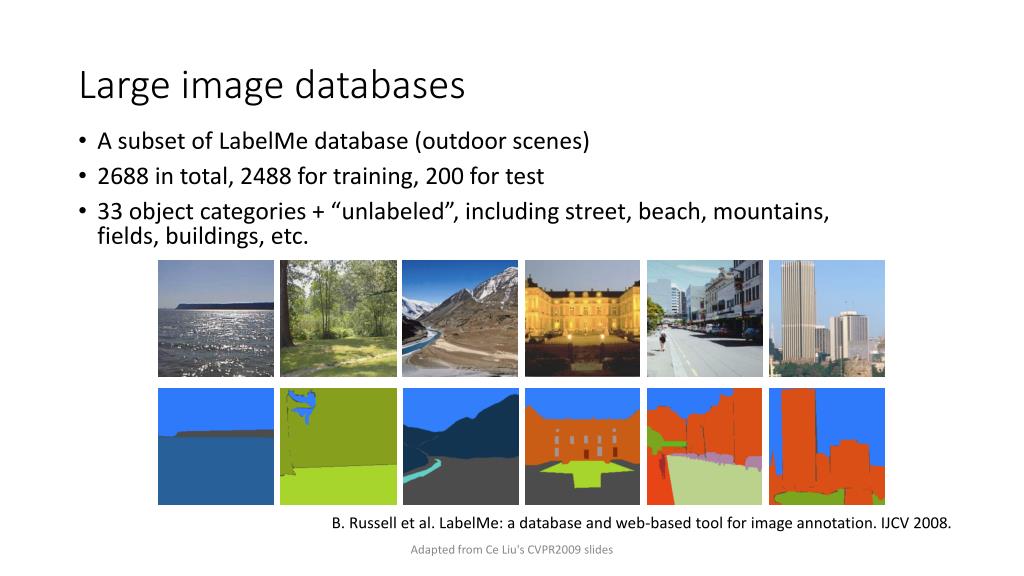 Large image databases

• A subset of LabelMe database (outdoor scenes)
• 2688 in total, 2488 for training, 200 for test
• 33 object categories + “unlabeled”, including street, beach, mountains, fields, buildings, etc.

B. Russell et al. LabelMe: a database and web-based tool for image annotation. IJCV 2008.

Adapted from Ce Liu's CVPR2009 slides